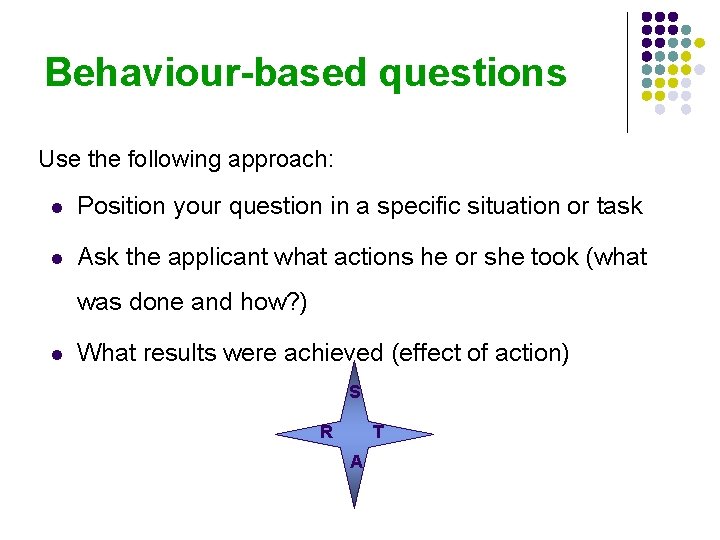 Behaviour-based questions

Use the following approach:

- Position your question in a specific situation or task
- Ask the applicant what actions he or she took (what was done and how?)
- What results were achieved (effect of action)

S
R
T
A